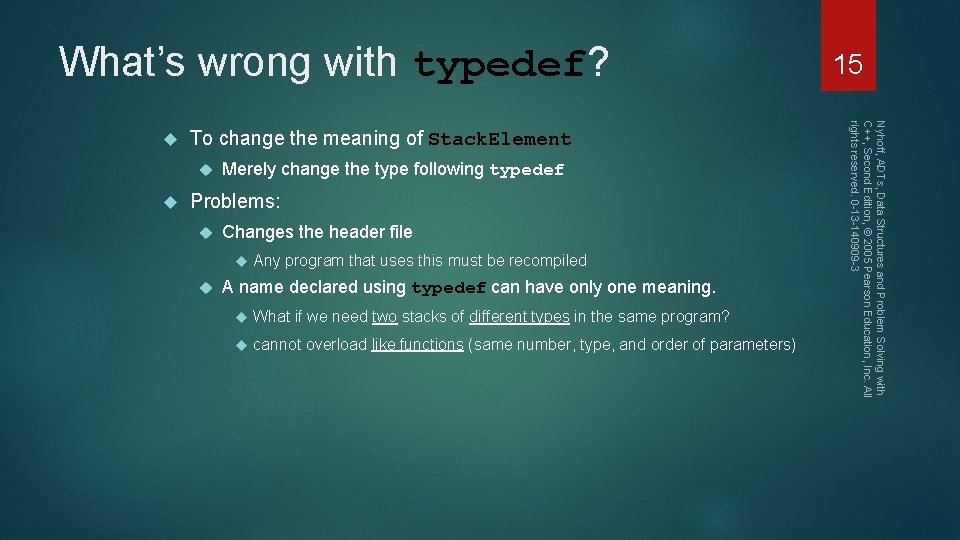 What's wrong with typedef?

15

To change the meaning of StackElement

Merely change the type following typedef

Problems:

Changes the header file

Any program that uses this must be recompiled

A name declared using typedef can have only one meaning.

What if we need two stacks of different types in the same program?

cannot overload like functions (same number, type, and order of parameters)

Nyhoff, ADTs, Data Structures and Problem Solving with C++, Second Edition, © 2005 Pearson Education, Inc. All rights reserved. 0-13-140909-3